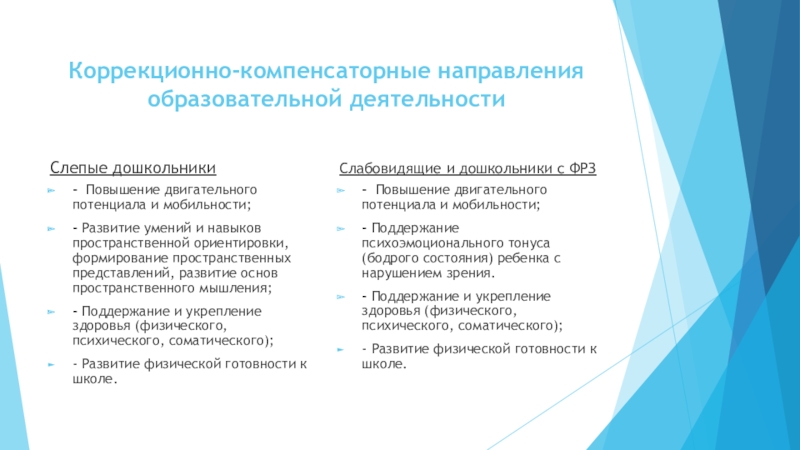 Коррекционно-компенсаторные направления образовательной деятельности

Слепые дошкольники

- Повышение двигательного потенциала и мобильности;

- Развитие умений и навыков пространственной ориентировки, формирование пространственных представлений, развитие основ пространственного мышления;

- Поддержание и укрепление здоровья (физического, психического, соматического);

- Развитие физической готовности к школе.

Слабовидящие и дошкольники с ФРЗ

- Повышение двигательного потенциала и мобильности;

- Поддержание психоэмоционального тонуса (бодрого состояния) ребенка с нарушением зрения.

- Поддержание и укрепление здоровья (физического, психического, соматического);

- Развитие физической готовности к школе.